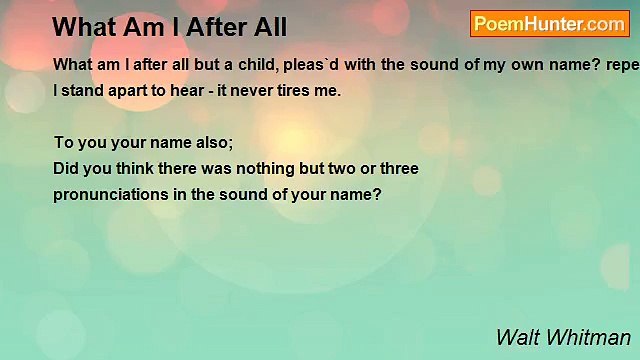 What Am I After All

PoemHunter.com

What am I after all but a child, pleas`d with the sound of my own name? repe
I stand apart to hear - it never tires me.

To you your name also;
Did you think there was nothing but two or three
pronunciations in the sound of your name?

Walt Whitman